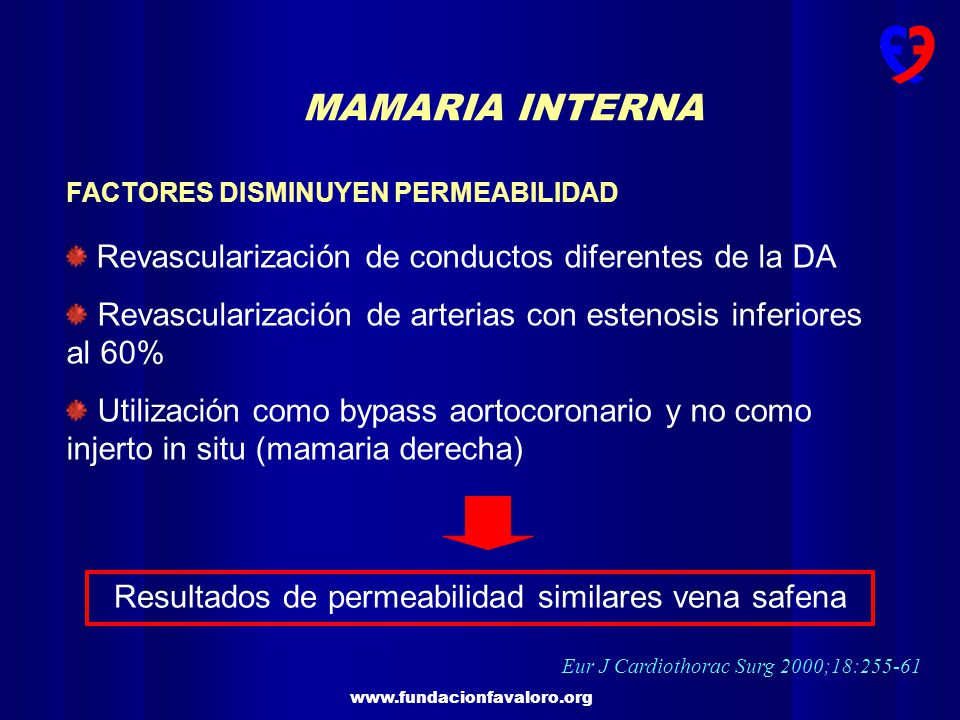 MAMARIA INTERNA

FACTORES DISMINUYEN PERMEABILIDAD

Revascularización de conductos diferentes de la DA

Revascularización de arterias con estenosis inferiores al 60%

Utilización como bypass aortocoronario y no como injerto in situ (mamaria derecha)

Resultados de permeabilidad similares vena safena

Eur J Cardiothorac Surg 2000;18:255-61

www.fundacionfavaloro.org